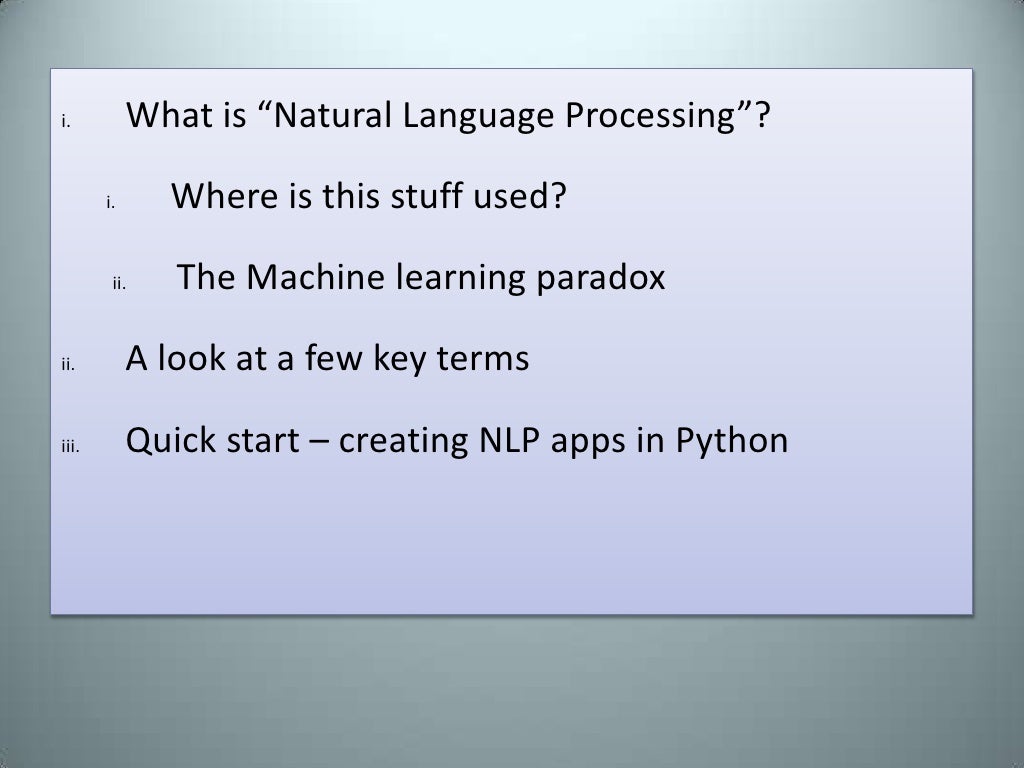 i. What is “Natural Language Processing”?

i. Where is this stuff used?

ii. The Machine learning paradox

ii. A look at a few key terms

iii. Quick start – creating NLP apps in Python